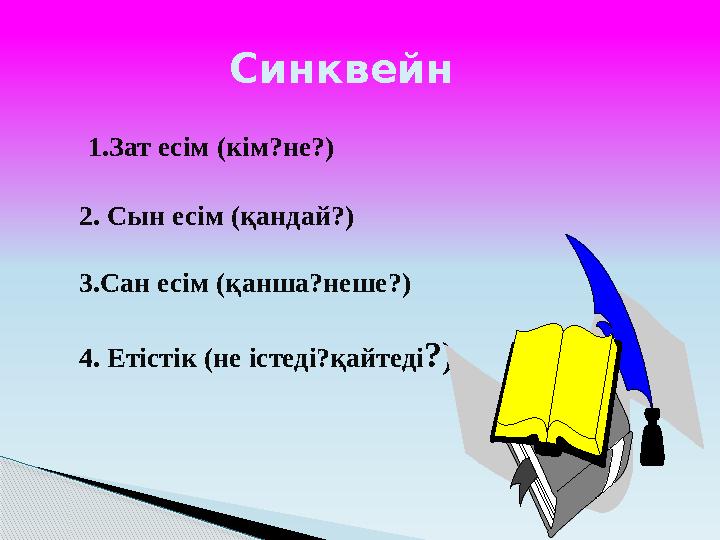 Синквейн

1.Зат есім (кім?не?)

2. Сын есім (қандай?)

3.Сан есім (қанша?неше?)

4. Етістік (не істеді?қайтеді?)